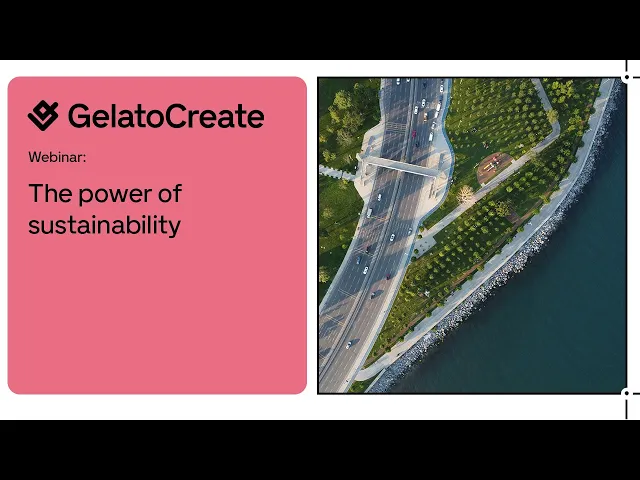 GelatoCreate

Webinar:

The power of sustainability